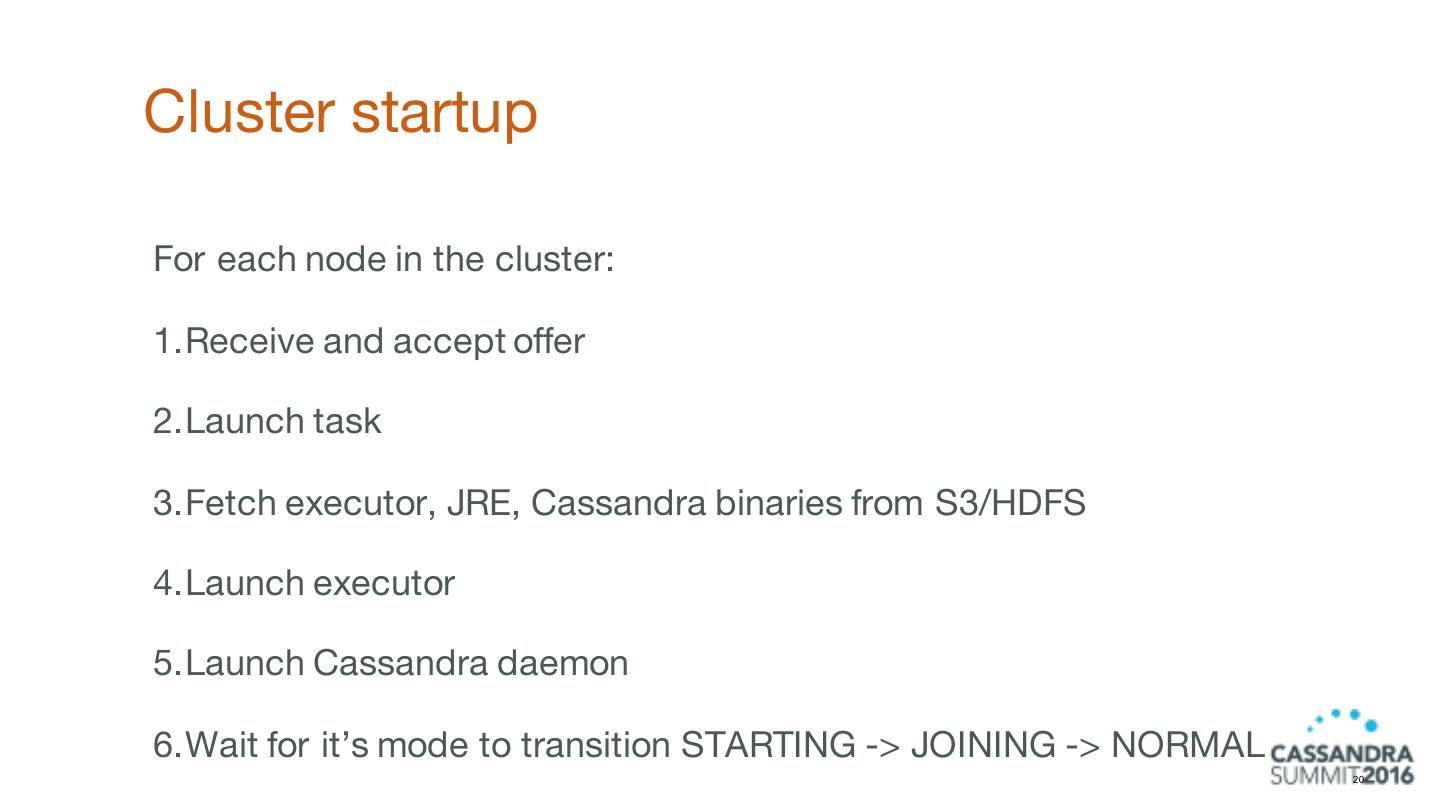 Cluster startup

For each node in the cluster:

1.Receive and accept offer

2.Launch task

3.Fetch executor, JRE, Cassandra binaries from S3/HDFS

4.Launch executor

5.Launch Cassandra daemon

6.Wait for it's mode to transition STARTING -> JOINING -> NORMAL

CASSANDRA SUMMIT 2016

20